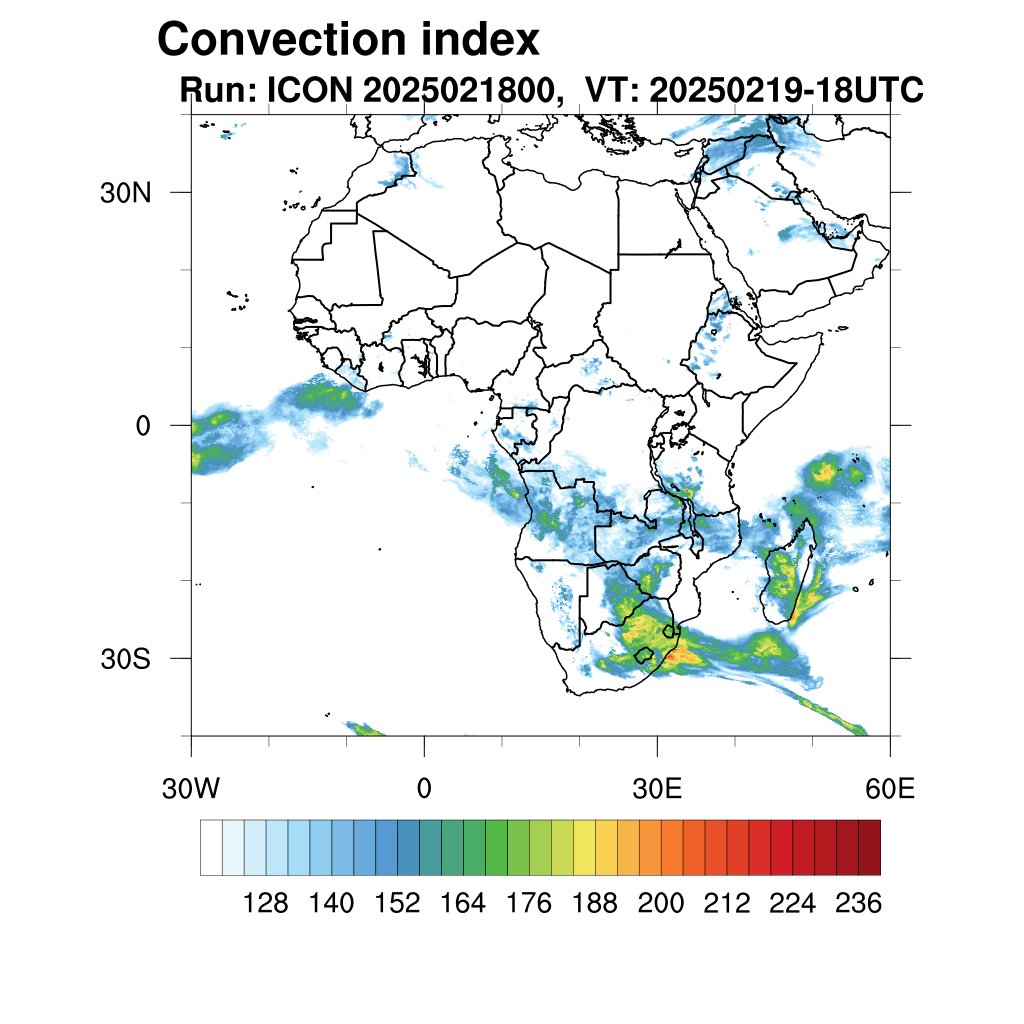 Convection index
Run: ICON 2025021800, VT: 20250219-18UTC

30N
0
30S

30W
0
30E
60E

128 140 152 164 176 188 200 212 224 236